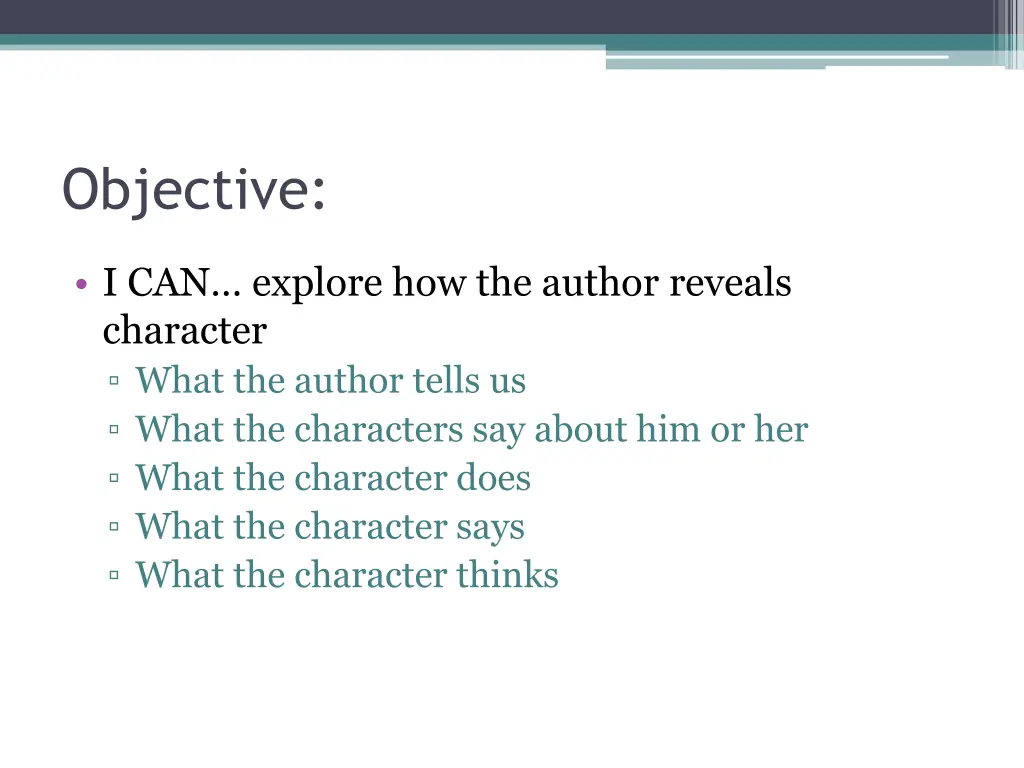 Objective:

• I CAN… explore how the author reveals character
▫ What the author tells us
▫ What the characters say about him or her
▫ What the character does
▫ What the character says
▫ What the character thinks